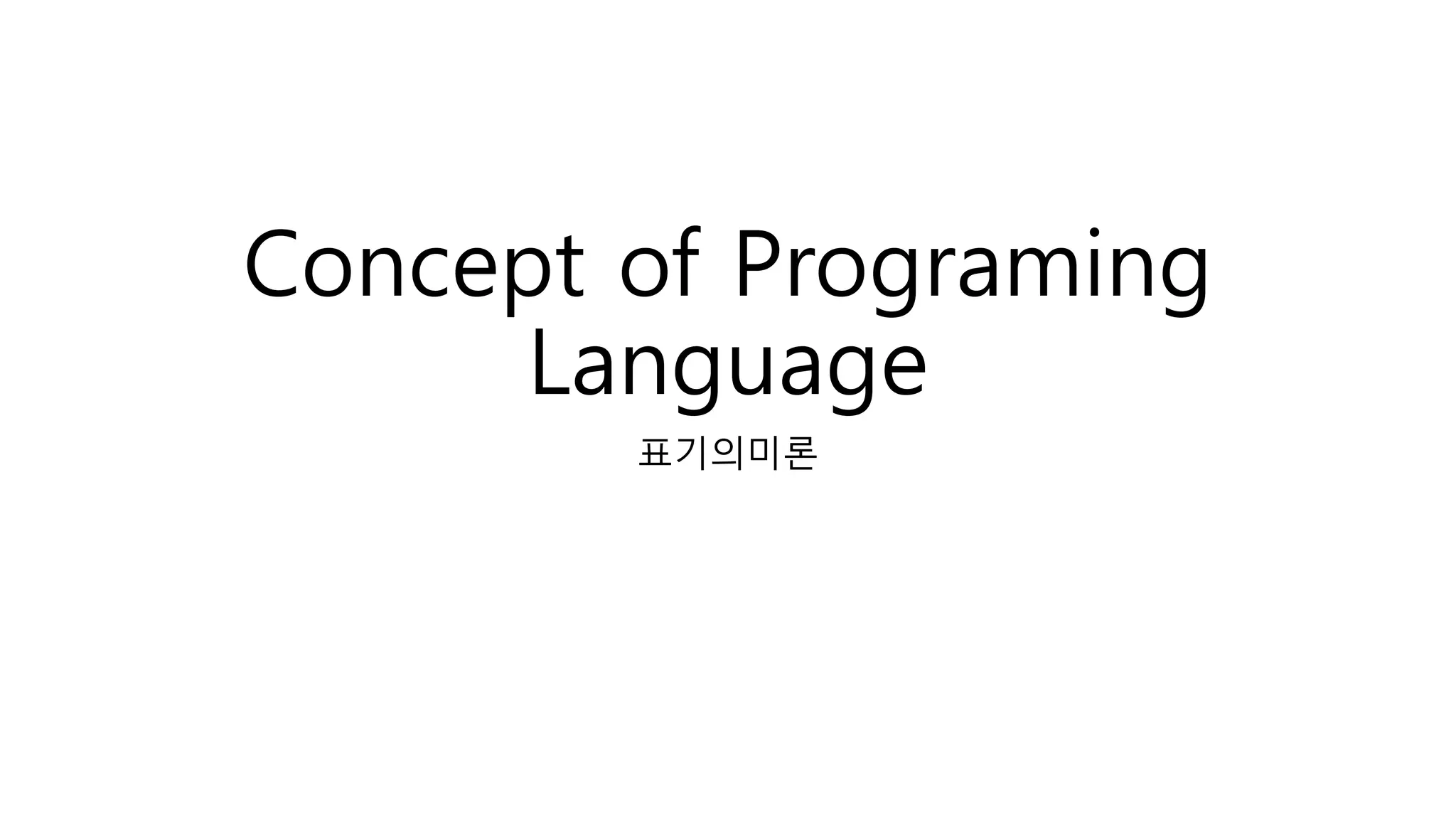 Concept of Programing Language

표기의미론